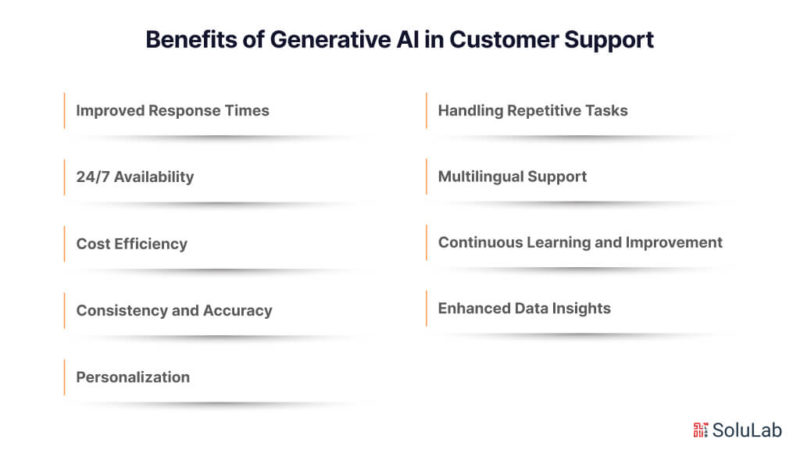 Benefits of Generative AI in Customer Support

Improved Response Times

24/7 Availability

Cost Efficiency

Consistency and Accuracy

Personalization

Handling Repetitive Tasks

Multilingual Support

Continuous Learning and Improvement

Enhanced Data Insights

SoluLab